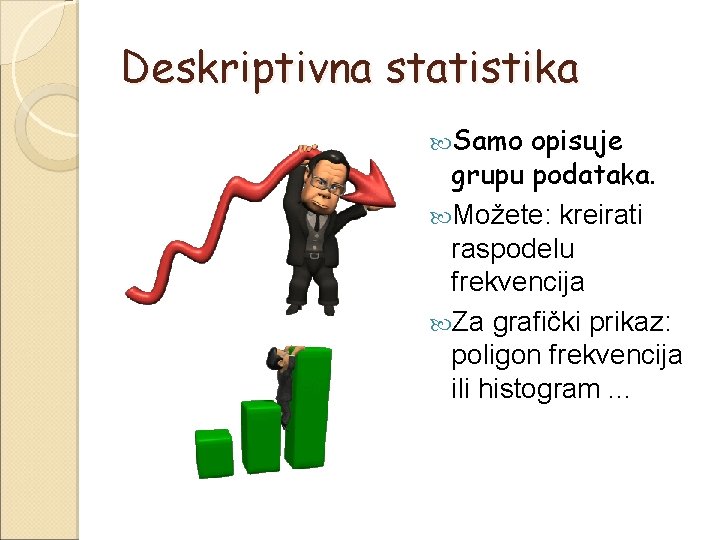 Deskriptivna statistika

Samo opisuje grupu podataka.

Možete: kreirati raspodelu frekvencija

Za grafički prikaz: poligon frekvencija ili histogram ...